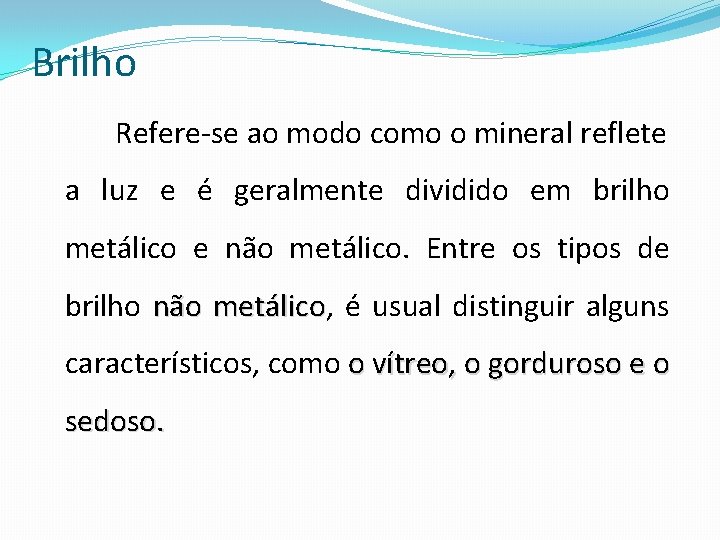 Brilho

Refere-se ao modo como o mineral reflete a luz e é geralmente dividido em brilho metálico e não metálico. Entre os tipos de brilho não metálico, é usual distinguir alguns característicos, como o vítreo, o gorduroso e o sedoso.